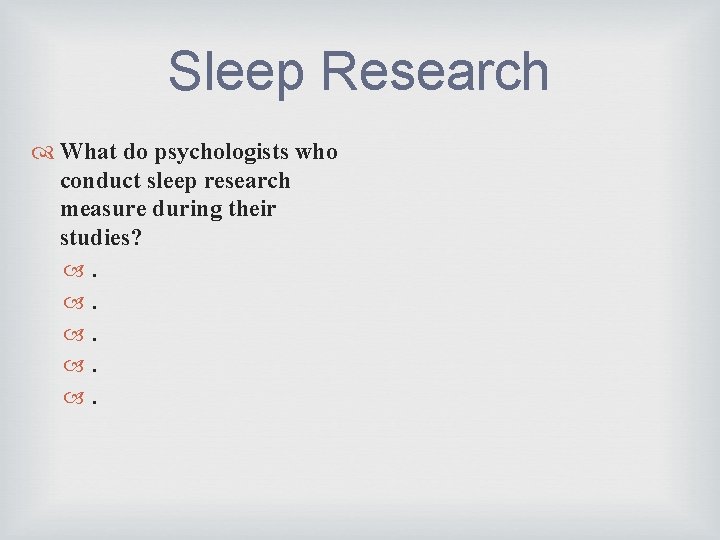 Sleep Research

What do psychologists who conduct sleep research measure during their studies?

.
.
.
.
.